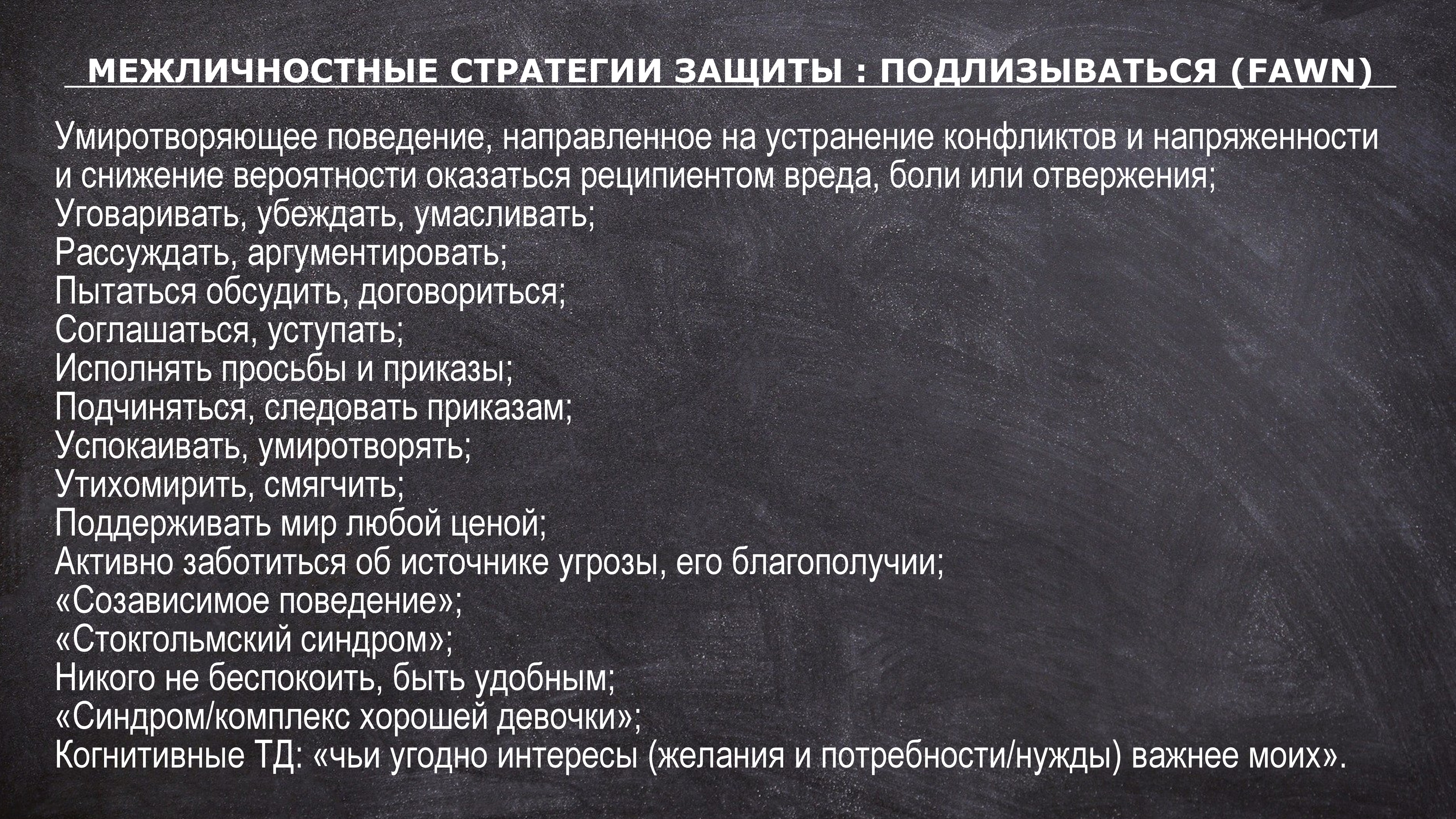 МЕЖЛИЧНОСТНЫЕ СТРАТЕГИИ ЗАЩИТЫ : ПОДЛИЗЫВАТЬСЯ (FAWN)

Умиротворяющее поведение, направленное на устранение конфликтов и напряженности и снижение вероятности оказаться реципиентом вреда, боли или отвержения;
Уговаривать, убеждать, умасливать;
Рассуждать, аргументировать;
Пытаться обсудить, договориться;
Соглашаться, уступать;
Исполнять просьбы и приказы;
Подчиняться, следовать приказам;
Успокаивать, умиротворять;
Утихомирить, смягчить;
Поддерживать мир любой ценой;
Активно заботиться об источнике угрозы, его благополучии;
«Созависимое поведение»;
«Стокгольмский синдром»;
Никого не беспокоить, быть удобным;
«Синдром/комплекс хорошей девочки»;
Когнитивные ТД: «чьи угодно интересы (желания и потребности/нужды) важнее моих».